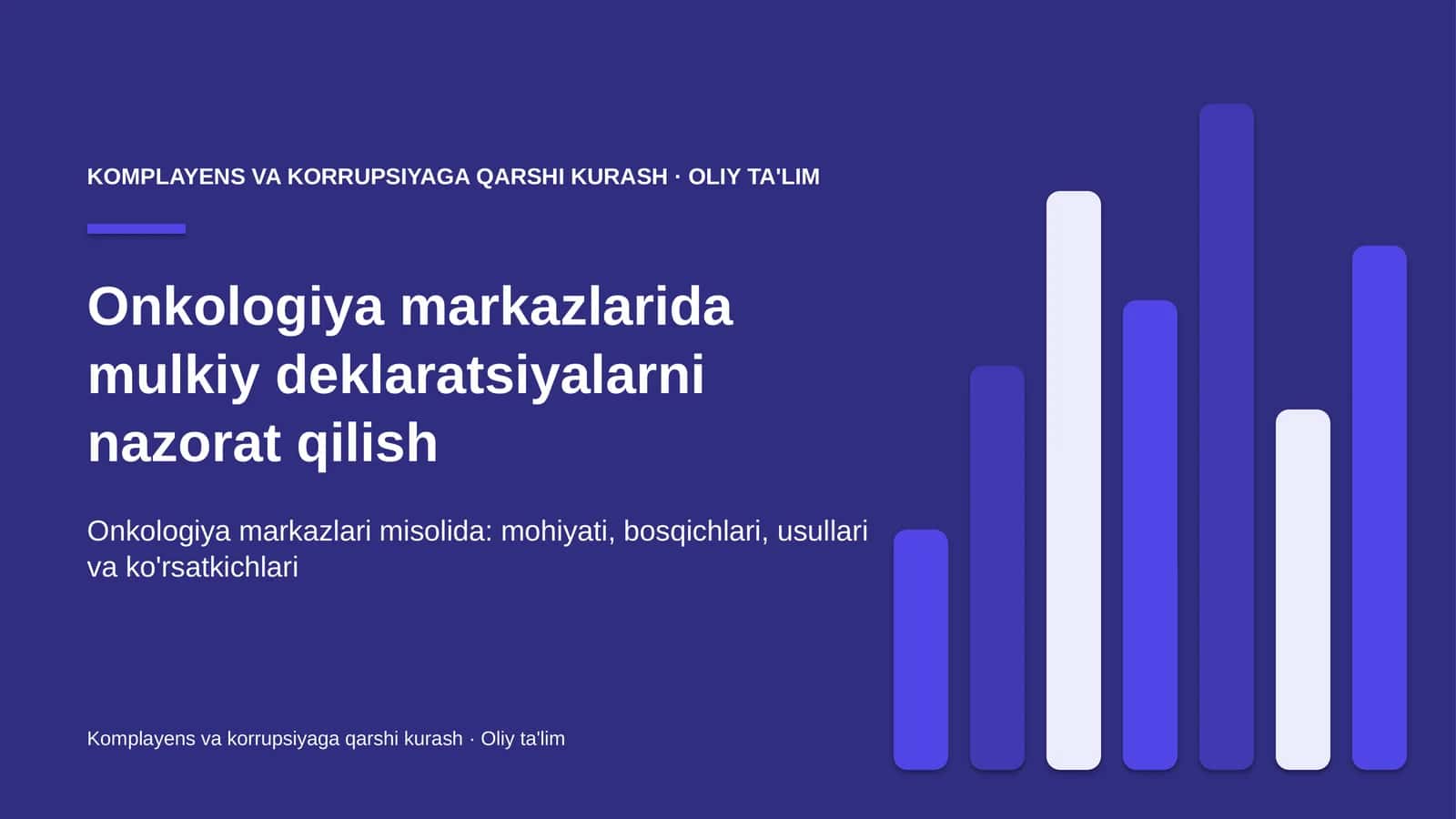 KOMPLAYENS VA KORRUPSIYAGA QARSHI KURASH · OLIY TA'LIM

Onkologiya markazlarida mulkiy deklaratsiyalarni nazorat qilish

Onkologiya markazlari misolida: mohiyati, bosqichlari, usullari va ko'rsatkichlari

Komplayens va korrupsiyaga qarshi kurash · Oliy ta'lim